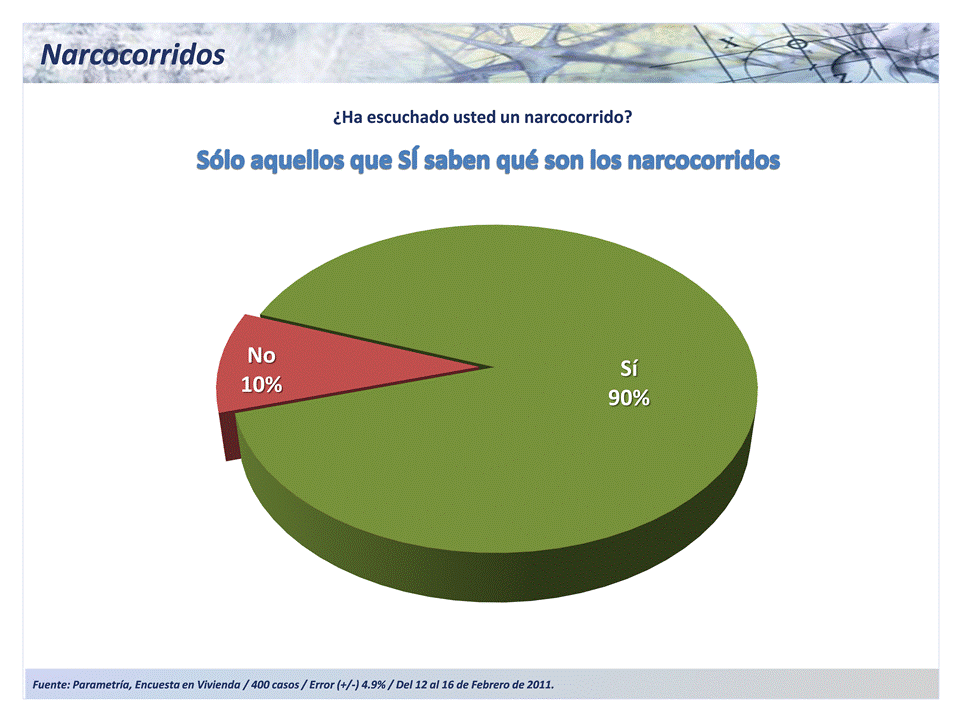 Narcocorridos

¿Ha escuchado usted un narcocorrido?

Sólo aquellos que SÍ saben qué son los narcocorridos

No
10%

Sí
90%

Fuente: Parametría, Encuesta en Vivienda / 400 casos / Error (+/-) 4.9% / Del 12 al 16 de Febrero de 2011.